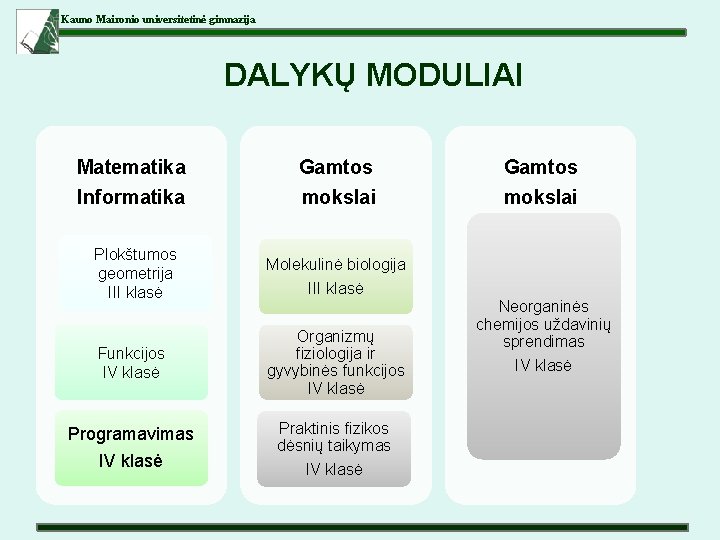 Kauno Maironio universitetinė gimnazija

DALYKŲ MODULIAI

Matematika
Informatika

Plokštumos geometrija
III klasė

Funkcijos
IV klasė

Programavimas
IV klasė

Gamtos mokslai

Molekulinė biologija
III klasė

Organizmų fiziologija ir gyvybinės funkcijos
IV klasė

Praktinis fizikos dėsnių taikymas
IV klasė

Gamtos mokslai

Neorganinės chemijos uždavinių sprendimas
IV klasė